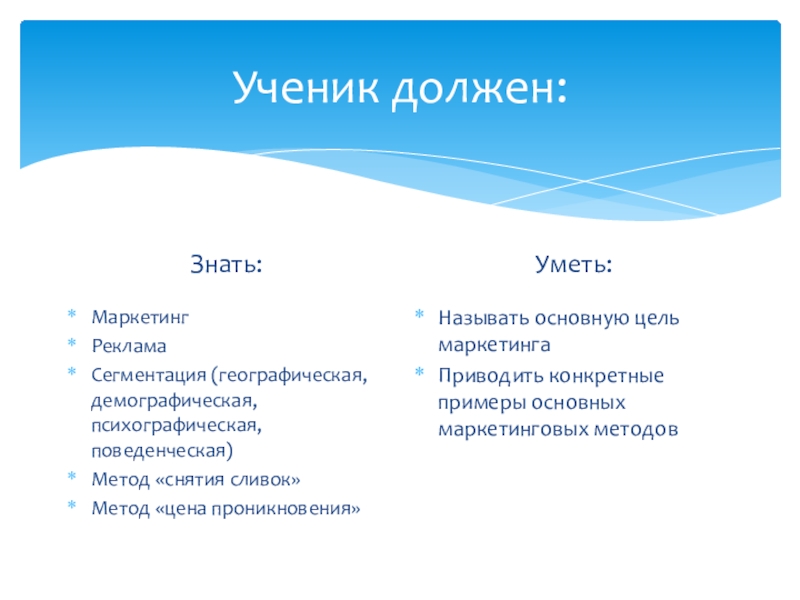 Ученик должен:

Знать:

* Маркетинг
* Реклама
* Сегментация (географическая, демографическая, психографическая, поведенческая)
* Метод «снятия сливок»
* Метод «цена проникновения»

Уметь:

* Называть основную цель маркетинга
* Приводить конкретные примеры основных маркетинговых методов